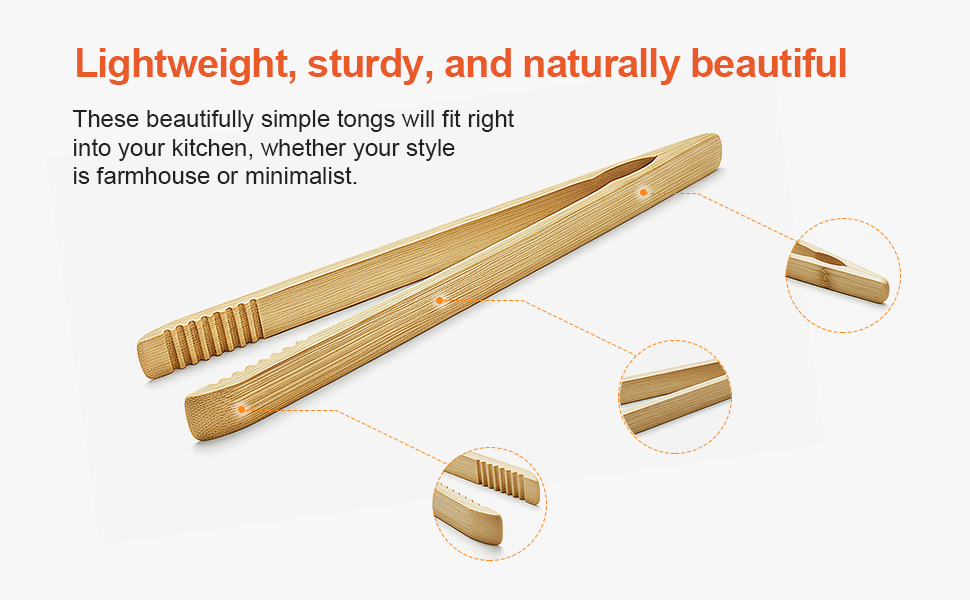 Lightweight, sturdy, and naturally beautiful

These beautifully simple tongs will fit right into your kitchen, whether your style is farmhouse or minimalist.